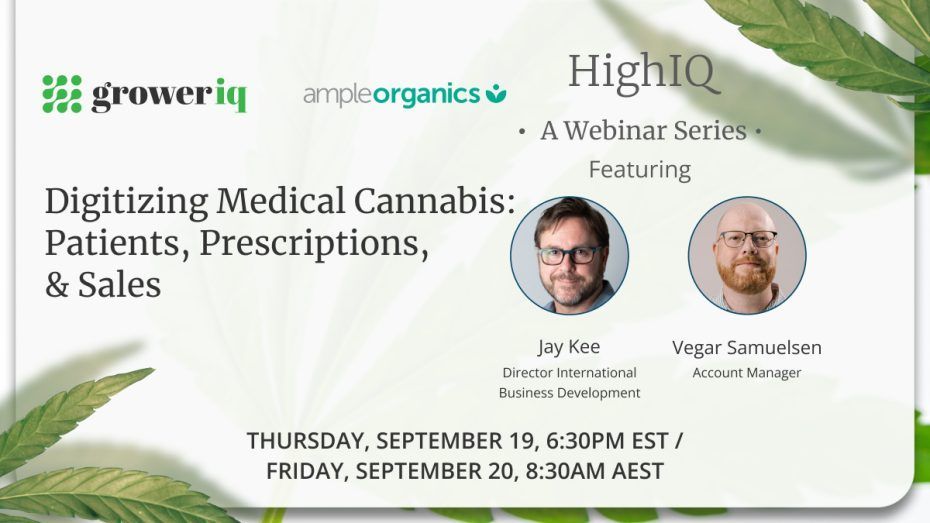 groweriq

ampleorganics

HighIQ

• A Webinar Series •

Featuring

Digitizing Medical Cannabis: Patients, Prescriptions, & Sales

Jay Kee
Director International Business Development

Vegar Samuelsen
Account Manager

THURSDAY, SEPTEMBER 19, 6:30PM EST /
FRIDAY, SEPTEMBER 20, 8:30AM AEST